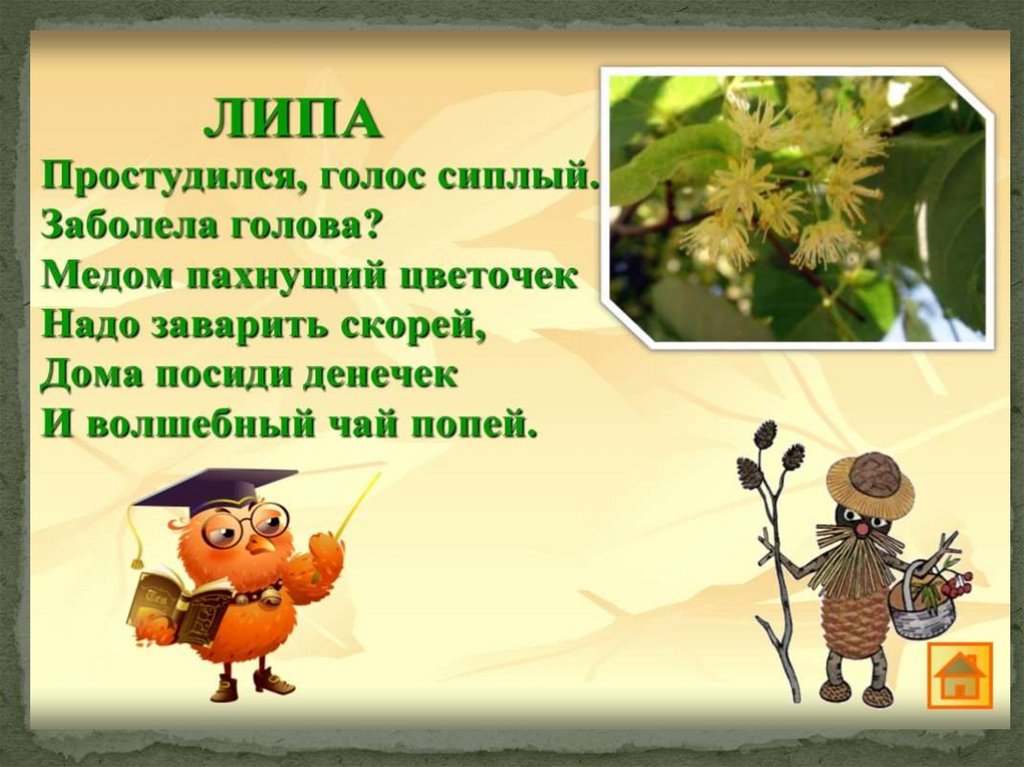 ЛИПА

Простудился, голос сиплый.
Заболела голова?
Медом пахнущий цветочек
Надо заварить скорей,
Дома посиди денечек
И волшебный чай попей.